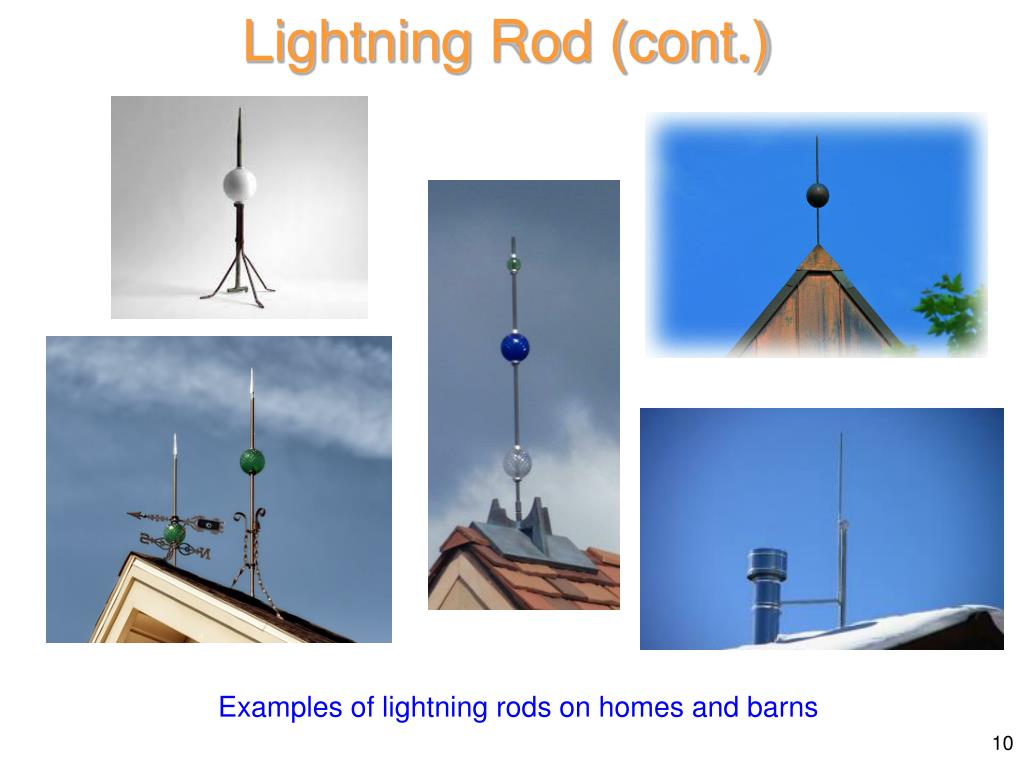 Lightning Rod (cont.)

Examples of lightning rods on homes and barns

10